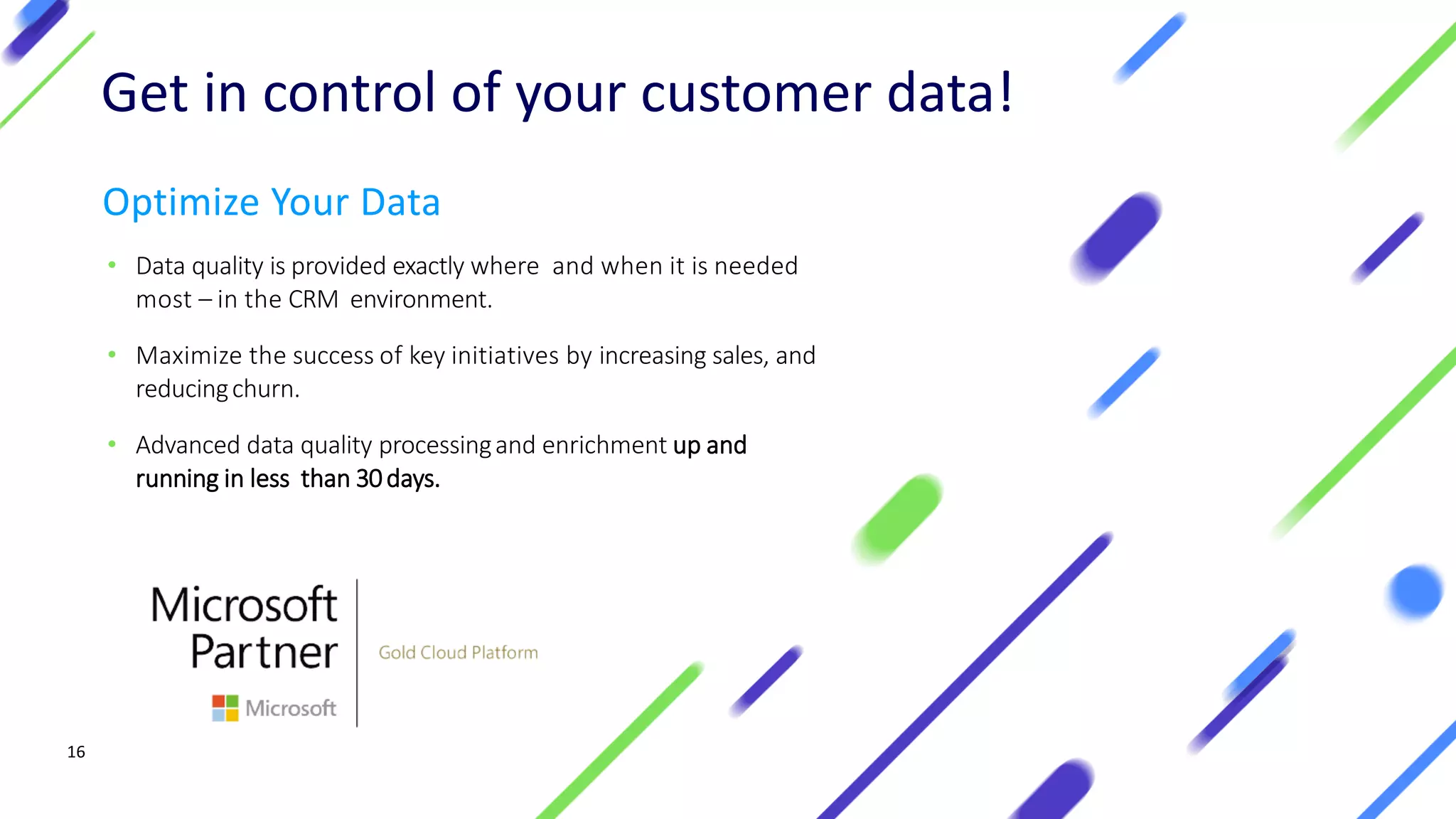 Get in control of your customer data!

Optimize Your Data

• Data quality is provided exactly where and when it is needed most – in the CRM environment.

• Maximize the success of key initiatives by increasing sales, and reducing churn.

• Advanced data quality processing and enrichment up and running in less than 30 days.

Microsoft Partner

Microsoft

Gold Cloud Platform

16